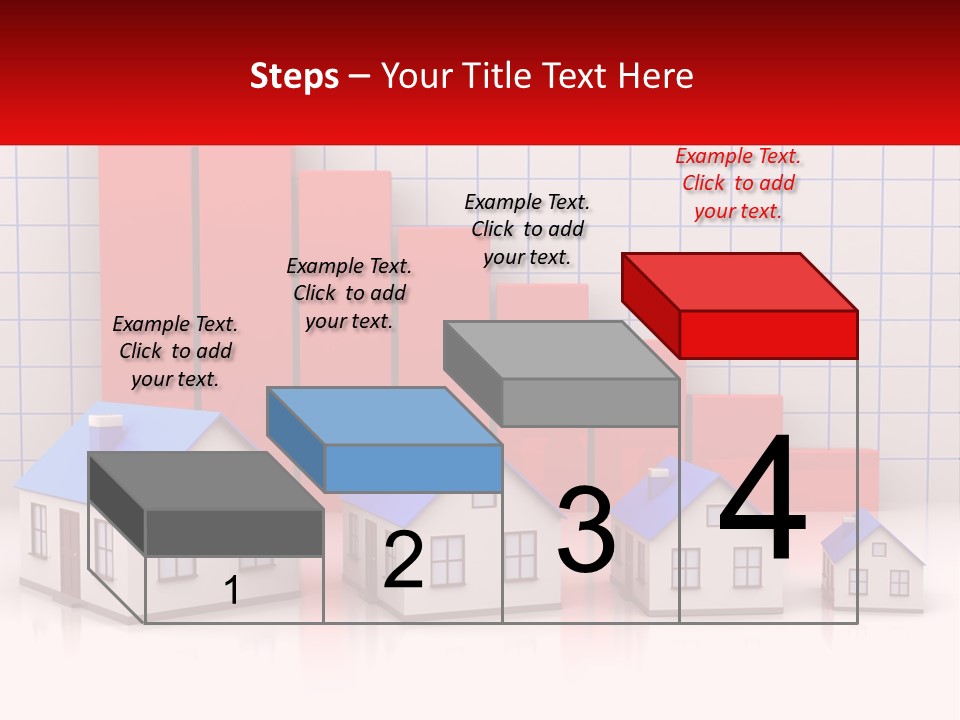 Steps – Your Title Text Here

Example Text. Click to add your text.

Example Text. Click to add your text.

Example Text. Click to add your text.

Example Text. Click to add your text.

1

2

3

4